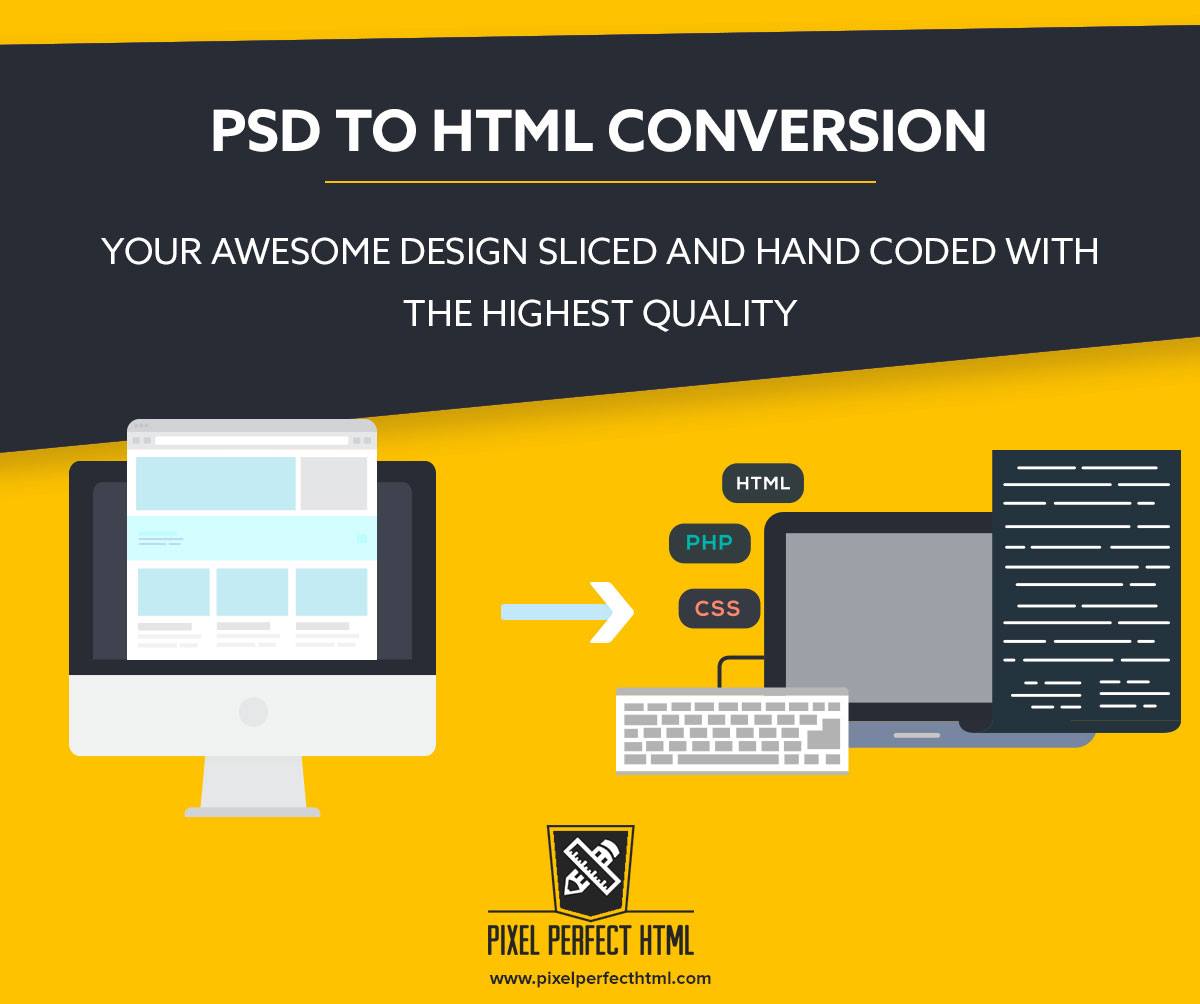 PSD TO HTML CONVERSION

YOUR AWESOME DESIGN SLICED AND HAND CODED WITH THE HIGHEST QUALITY

HTML

PHP

CSS

PIXEL PERFECT HTML

www.pixelperfecthtml.com